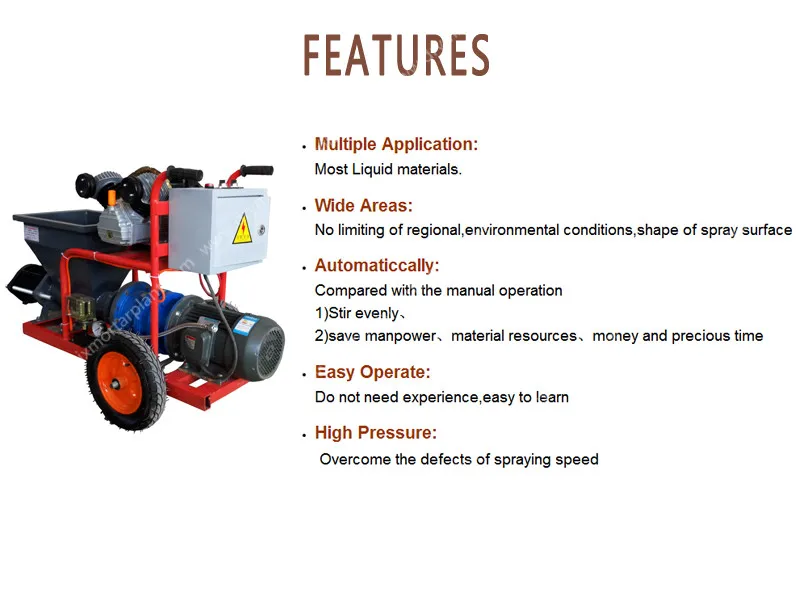 FEATURES

• Multiple Application:
Most Liquid materials.

• Wide Areas:
No limiting of regional,environmental conditions,shape of spray surface

• Automaticcally:
Compared with the manual operation
1)Stir evenly、
2)save manpower、material resources、money and precious time

• Easy Operate:
Do not need experience,easy to learn

• High Pressure:
Overcome the defects of spraying speed